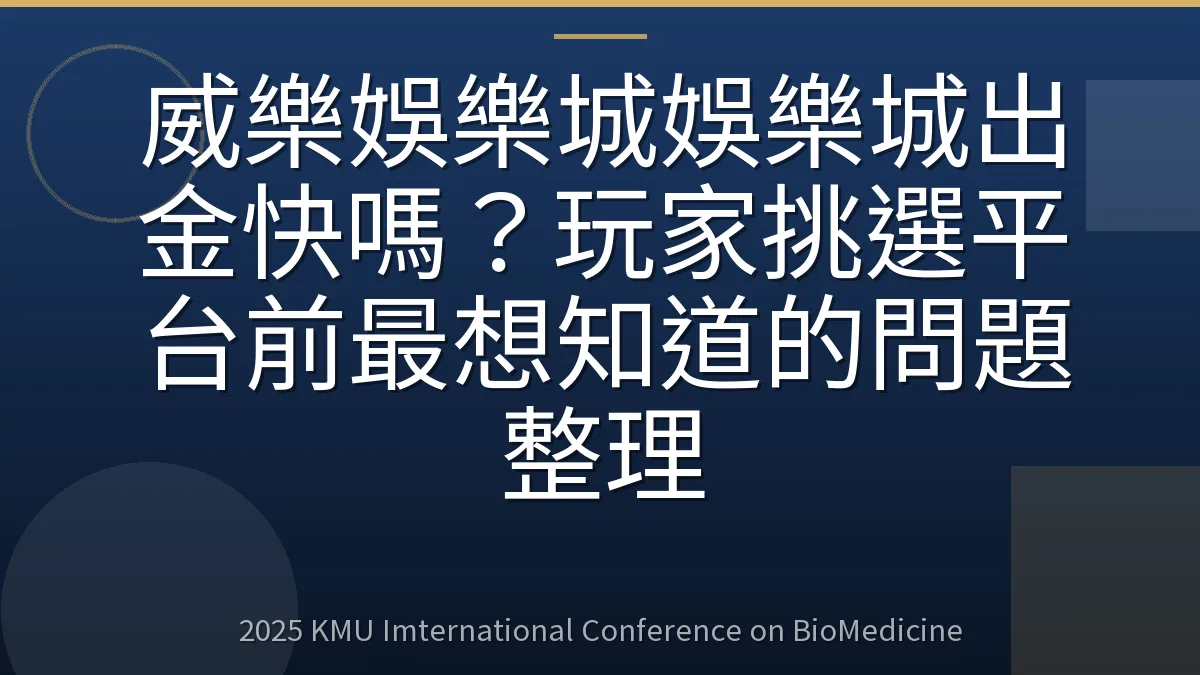 威樂娛樂城娛樂城出金快嗎？玩家挑選平台前最想知道的問題整理

2025 KMU Imternational Conference on BioMedicine